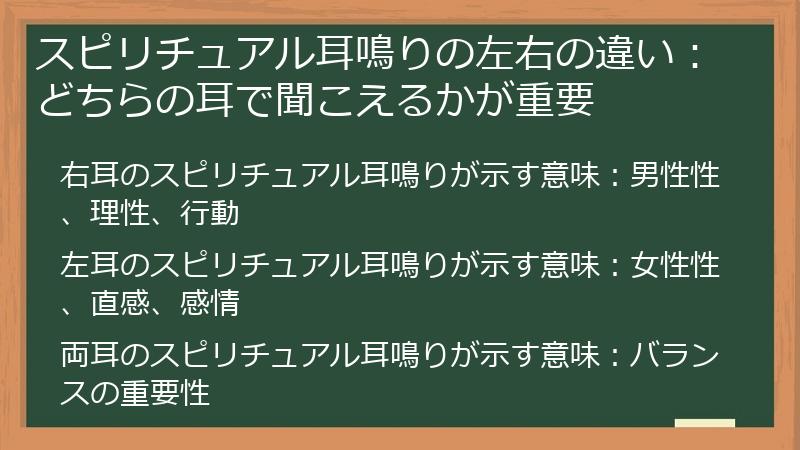 スピリチュアル耳鳴りの左右の違い：どちらの耳で聞こえるかが重要

右耳のスピリチュアル耳鳴りが示す意味：男性性、理性、行動

左耳のスピリチュアル耳鳴りが示す意味：女性性、直感、感情

両耳のスピリチュアル耳鳴りが示す意味：バランスの重要性